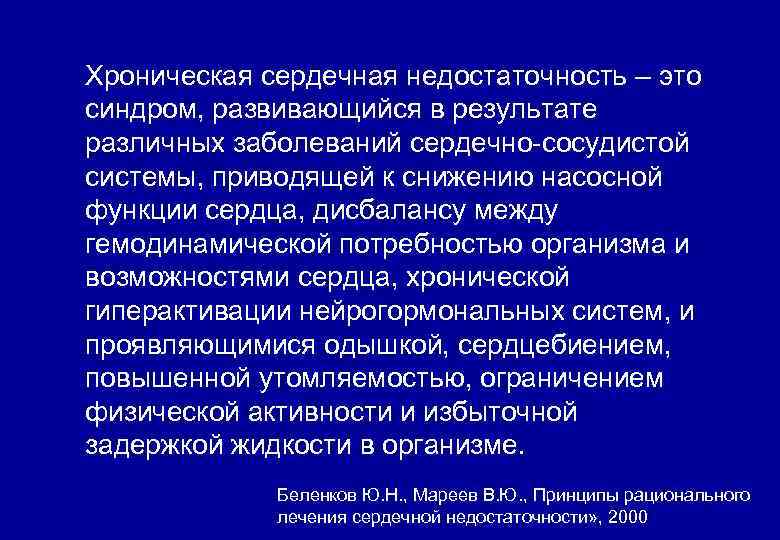 Хроническая сердечная недостаточность – это синдром, развивающийся в результате различных заболеваний сердечно-сосудистой системы, приводящей к снижению насосной функции сердца, дисбалансу между гемодинамической потребностью организма и возможностями сердца, хронической гиперактивации нейрогормональных систем, и проявляющимися одышкой, сердцебиением, повышенной утомляемостью, ограничением физической активности и избыточной задержкой жидкости в организме.

Беленков Ю.Н., Мареев В.Ю., Принципы рационального лечения сердечной недостаточности», 2000